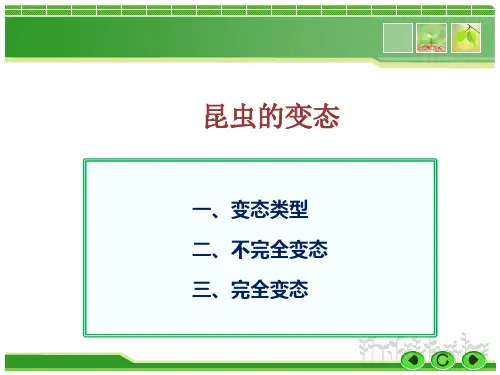 昆虫的变态

一、变态类型

二、不完全变态

三、完全变态